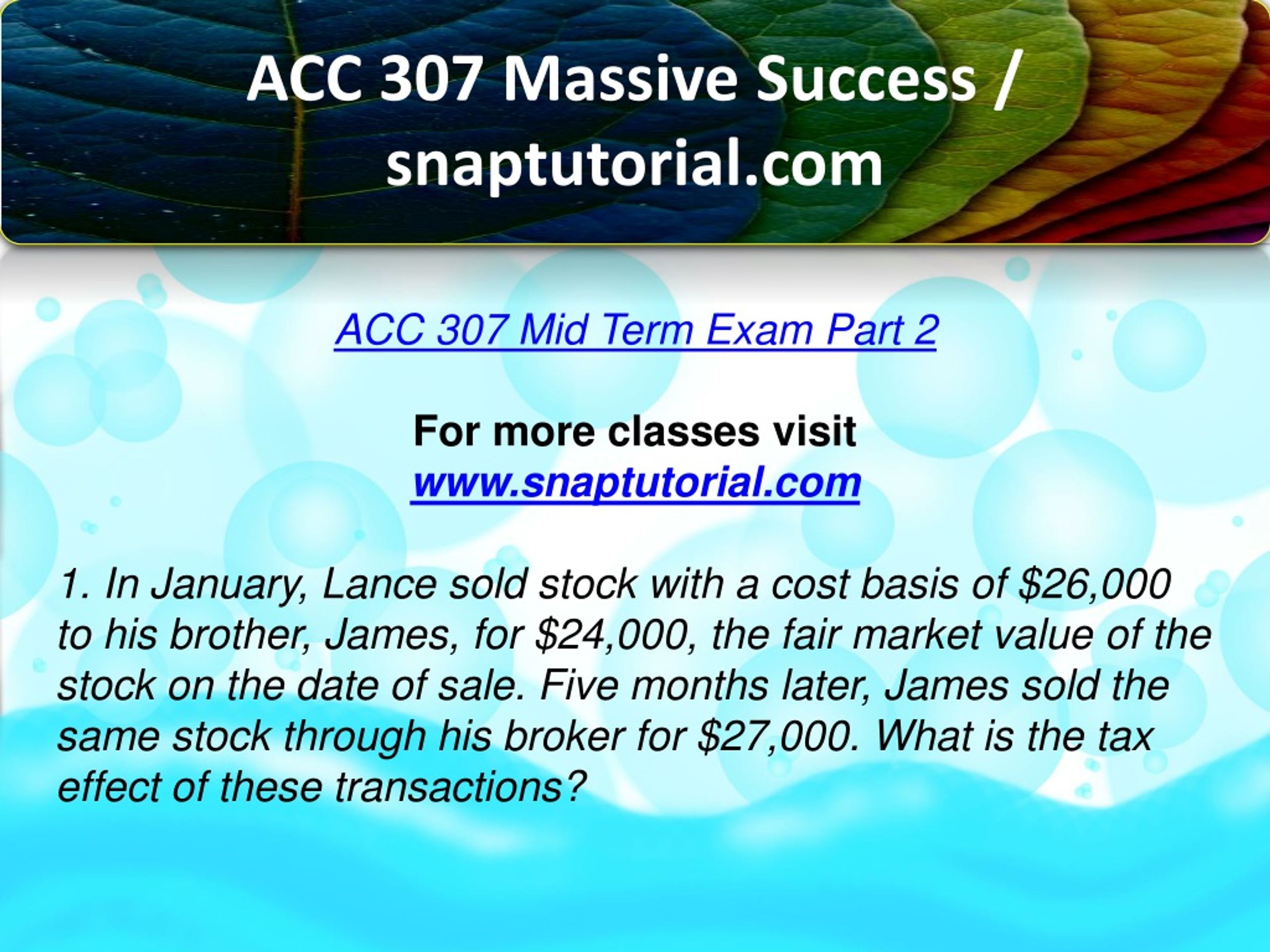 ACC 307 Massive Success / snaptutorial.com

ACC 307 Mid Term Exam Part 2

For more classes visit
www.snaptutorial.com

1. In January, Lance sold stock with a cost basis of \$26,000 to his brother, James, for \$24,000, the fair market value of the stock on the date of sale. Five months later, James sold the same stock through his broker for \$27,000. What is the tax effect of these transactions?